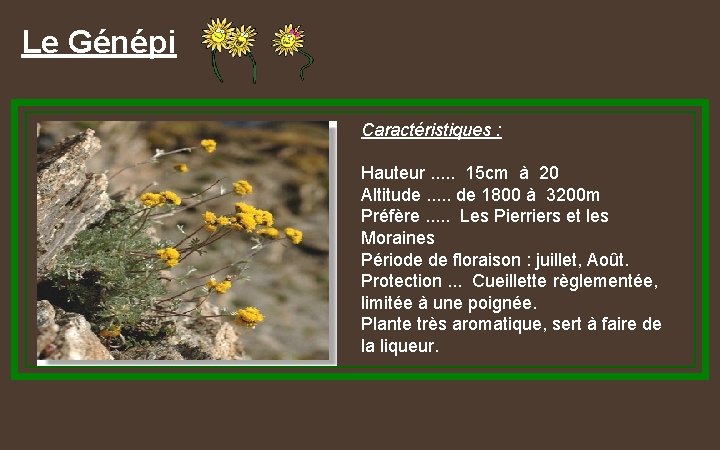 Le Génépi

Caractéristiques :

Hauteur ..... 15cm à 20
Altitude ..... de 1800 à 3200m
Préfère ..... Les Pierriers et les Moraines
Période de floraison : juillet, Août.
Protection ... Cueillette règlementée, limitée à une poignée.
Plante très aromatique, sert à faire de la liqueur.